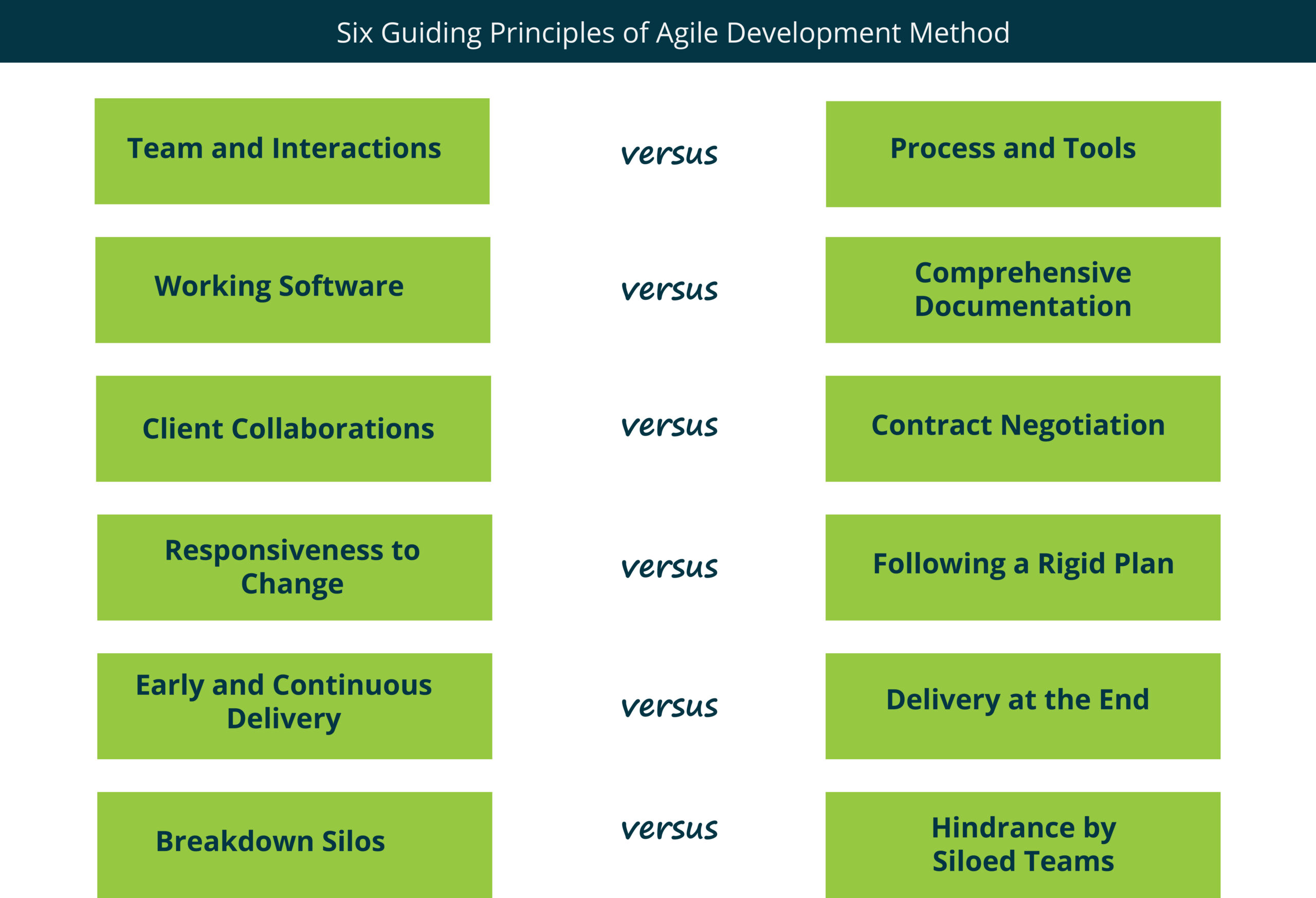 Six Guiding Principles of Agile Development Method

Team and Interactions

versus

Process and Tools

Working Software

versus

Comprehensive Documentation

Client Collaborations

versus

Contract Negotiation

Responsiveness to Change

versus

Following a Rigid Plan

Early and Continuous Delivery

versus

Delivery at the End

Breakdown Silos

versus

Hindrance by Siloed Teams